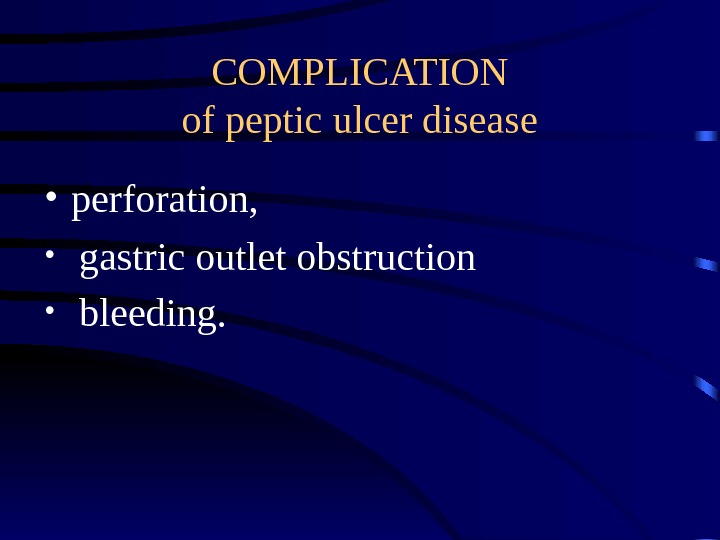 COMPLICATION
of peptic ulcer disease

• perforation,
• gastric outlet obstruction
• bleeding.